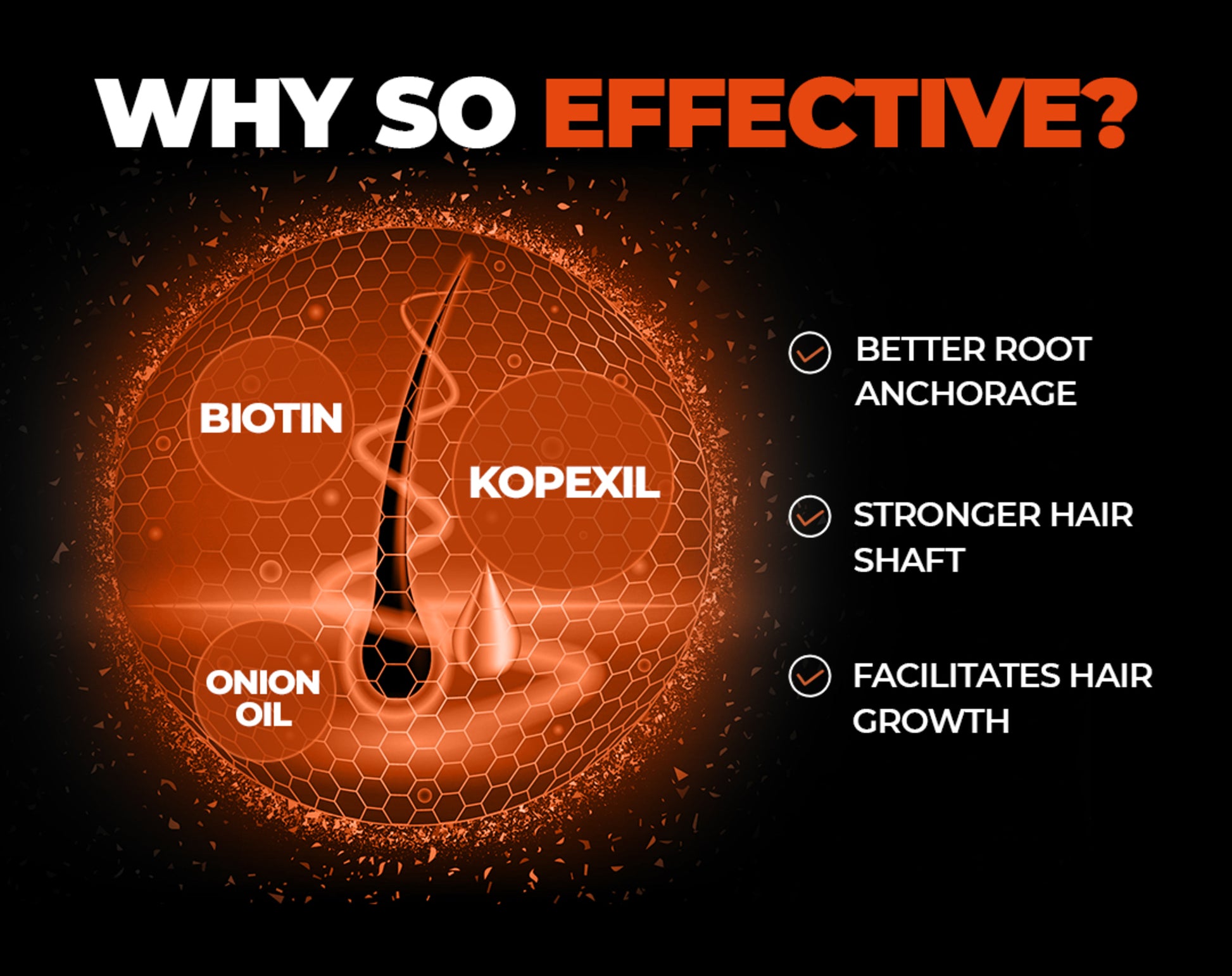 WHY SO EFFECTIVE?

BIOTIN

KOPEXIL

ONION OIL

BETTER ROOT ANCHORAGE

STRONGER HAIR SHAFT

FACILITATES HAIR GROWTH